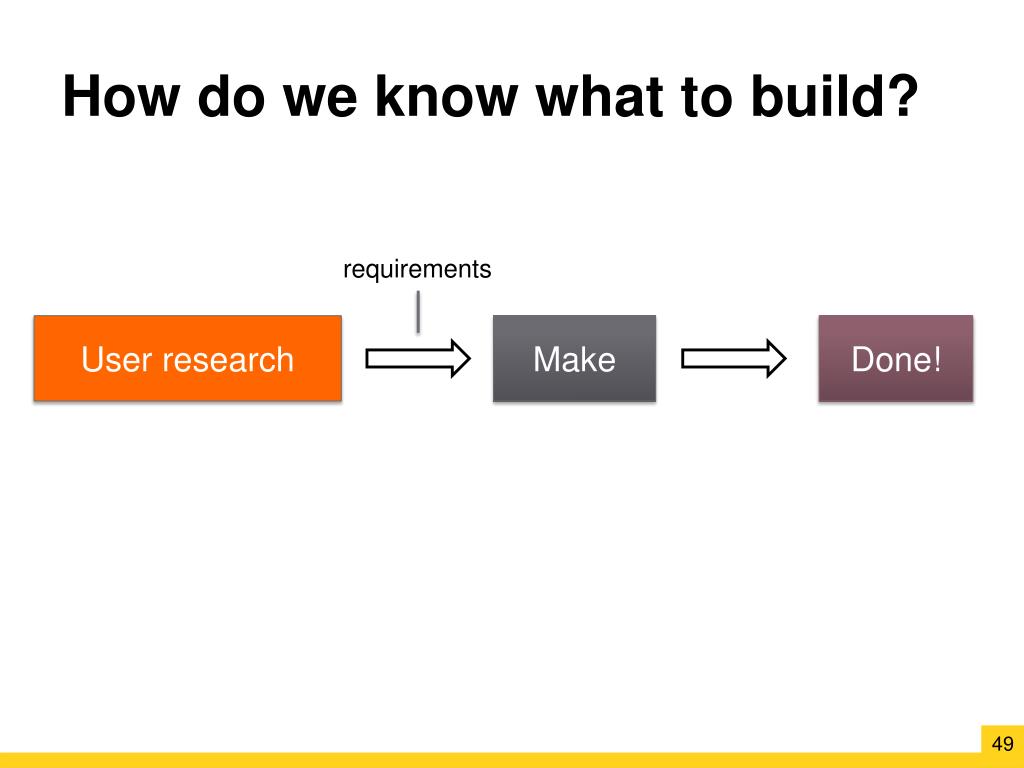 How do we know what to build?

requirements

User research

Make

Done!

49